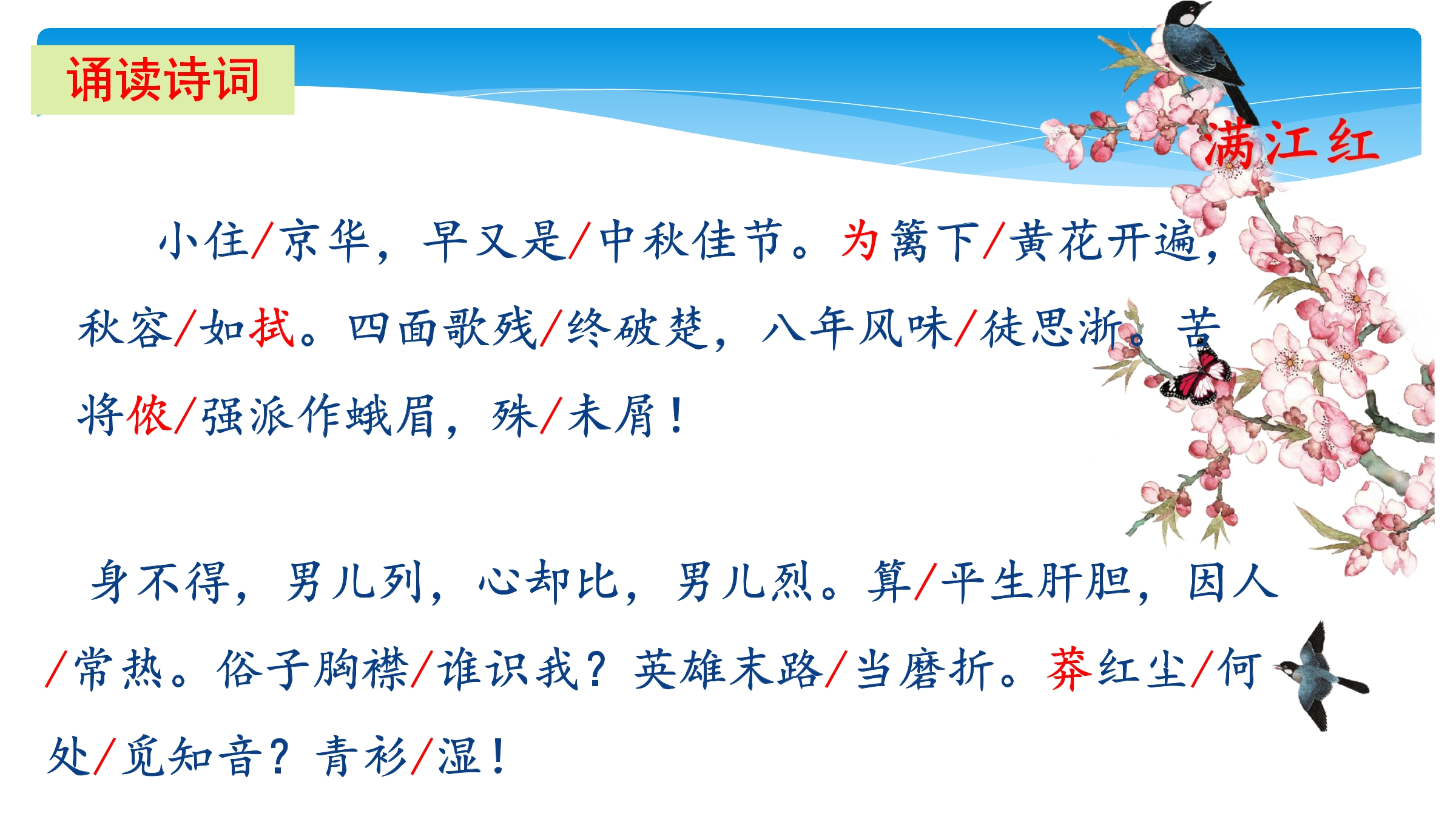 诵读诗词

满江红

小住/京华，早又是/中秋佳节。为篱下/黄花开遍，秋容/如拭。四面歌残/终破楚，八年风味/徒思浙。苦将侬/强派作蛾眉，殊/未屑！

身不得，男儿列，心却比，男儿烈。算/平生肝胆，因人/常热。俗子胸襟/谁识我？英雄末路/当磨折。莽红尘/何处/觅知音？青衫/湿！